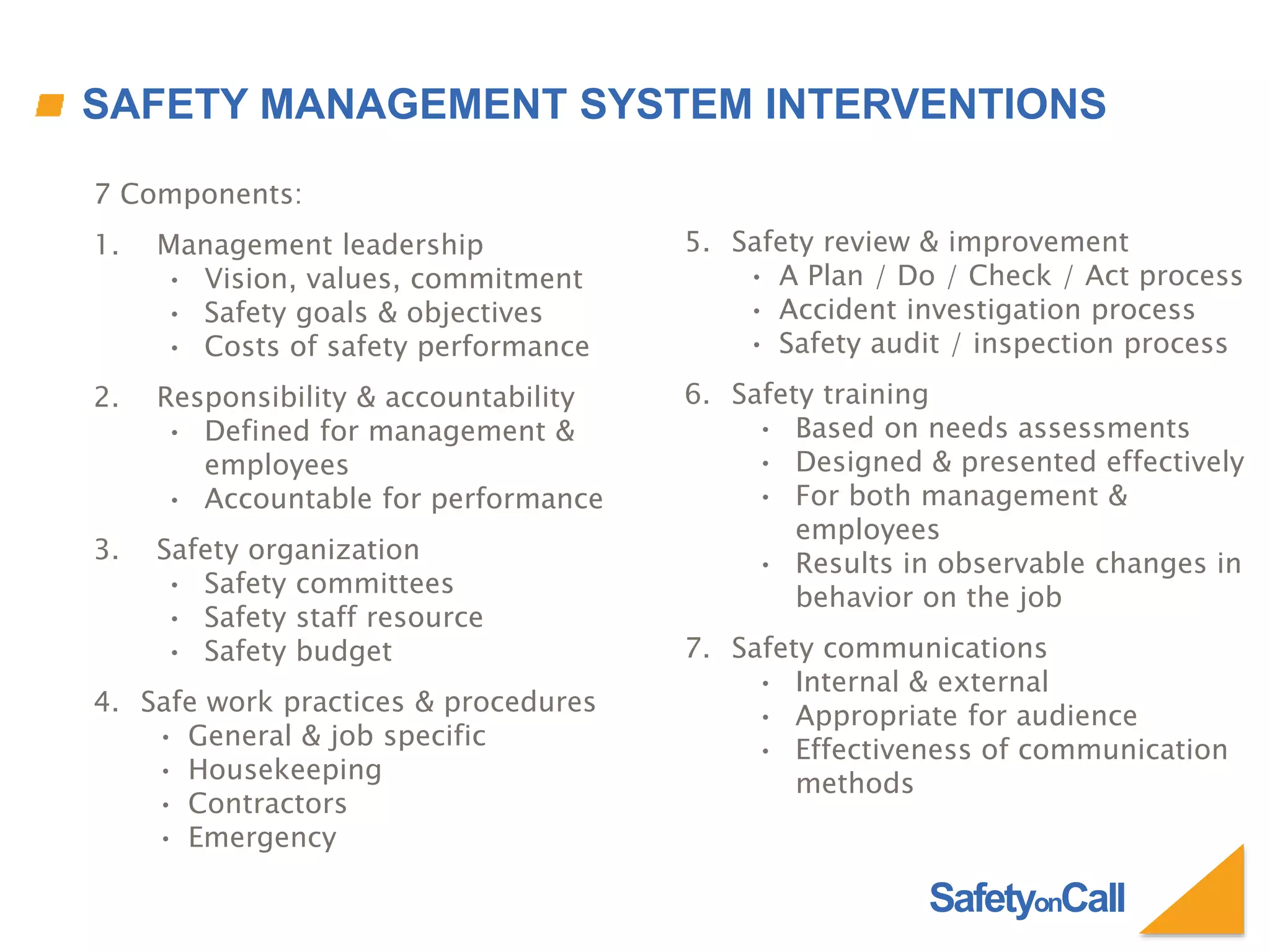 SAFETY MANAGEMENT SYSTEM INTERVENTIONS

7 Components:

1. Management leadership
• Vision, values, commitment
• Safety goals & objectives
• Costs of safety performance

2. Responsibility & accountability
• Defined for management & employees
• Accountable for performance

3. Safety organization
• Safety committees
• Safety staff resource
• Safety budget

4. Safe work practices & procedures
• General & job specific
• Housekeeping
• Contractors
• Emergency

5. Safety review & improvement
• A Plan / Do / Check / Act process
• Accident investigation process
• Safety audit / inspection process

6. Safety training
• Based on needs assessments
• Designed & presented effectively
• For both management & employees
• Results in observable changes in behavior on the job

7. Safety communications
• Internal & external
• Appropriate for audience
• Effectiveness of communication methods

SafetyonCall